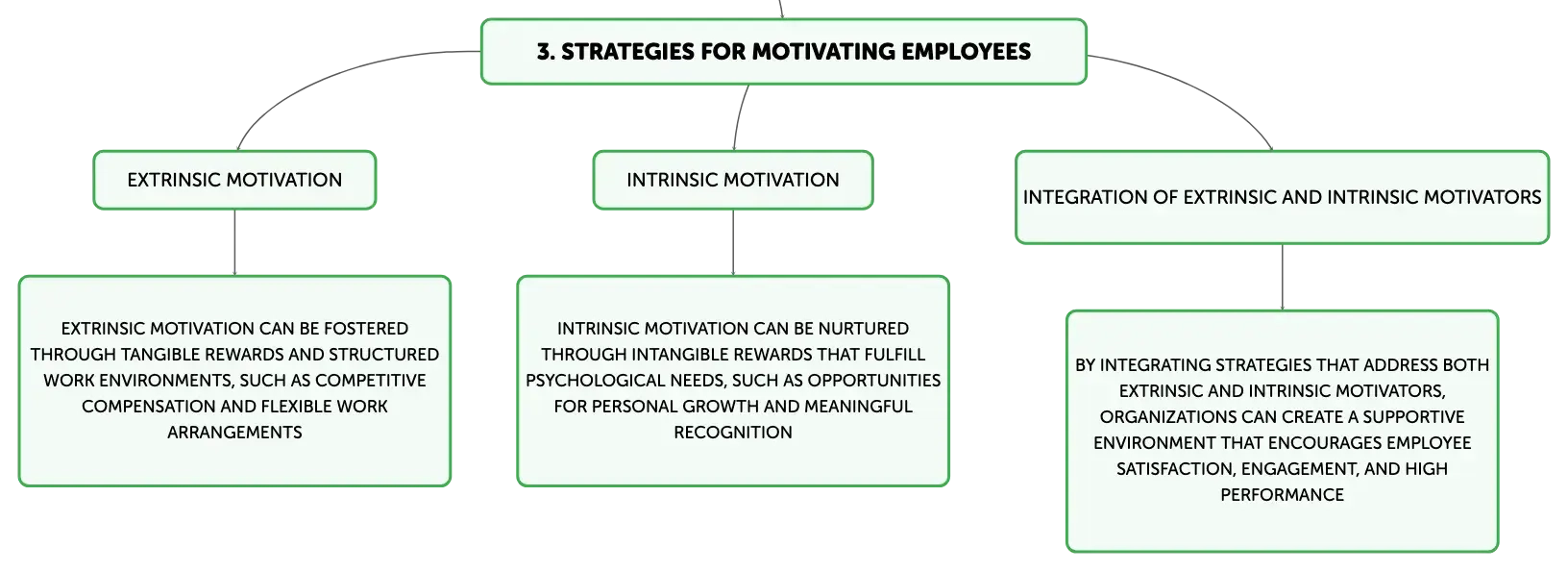 3. STRATEGIES FOR MOTIVATING EMPLOYEES

EXTRINSIC MOTIVATION

INTRINSIC MOTIVATION

INTEGRATION OF EXTRINSIC AND INTRINSIC MOTIVATORS

EXTRINSIC MOTIVATION CAN BE FOSTERED THROUGH TANGIBLE REWARDS AND STRUCTURED WORK ENVIRONMENTS, SUCH AS COMPETITIVE COMPENSATION AND FLEXIBLE WORK ARRANGEMENTS

INTRINSIC MOTIVATION CAN BE NURTURED THROUGH INTANGIBLE REWARDS THAT FULFILL PSYCHOLOGICAL NEEDS, SUCH AS OPPORTUNITIES FOR PERSONAL GROWTH AND MEANINGFUL RECOGNITION

BY INTEGRATING STRATEGIES THAT ADDRESS BOTH EXTRINSIC AND INTRINSIC MOTIVATORS, ORGANIZATIONS CAN CREATE A SUPPORTIVE ENVIRONMENT THAT ENCOURAGES EMPLOYEE SATISFACTION, ENGAGEMENT, AND HIGH PERFORMANCE